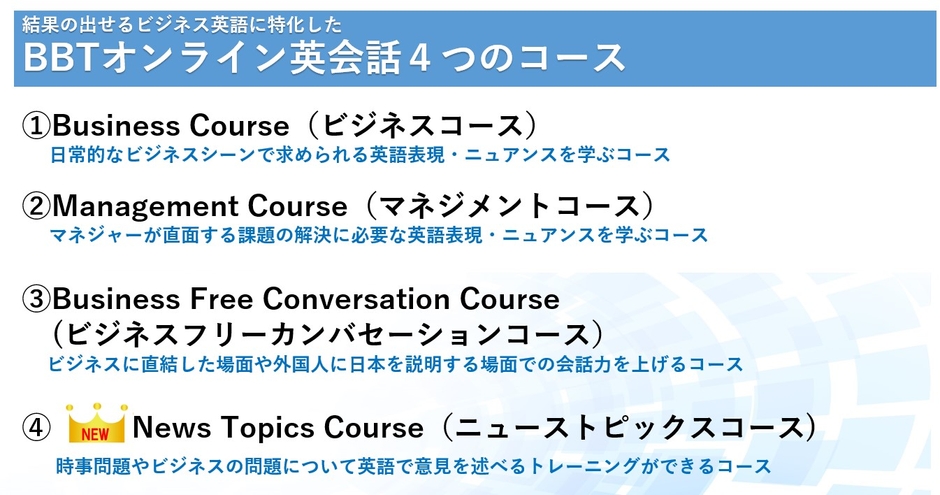 結果の出せるビジネス英語に特化した
BBTオンライン英会話４つのコース

①Business Course（ビジネスコース）
日常的なビジネスシーンで求められる英語表現・ニュアンスを学ぶコース

②Management Course（マネジメントコース）
マネジャーが直面する課題の解決に必要な英語表現・ニュアンスを学ぶコース

③Business Free Conversation Course（ビジネスフリーカンバセーションコース）
ビジネスに直結した場面や外国人に日本を説明する場面での会話力を上げるコース

④ NEW News Topics Course（ニューストピックスコース）
時事問題やビジネスの問題について英語で意見を述べるトレーニングができるコース